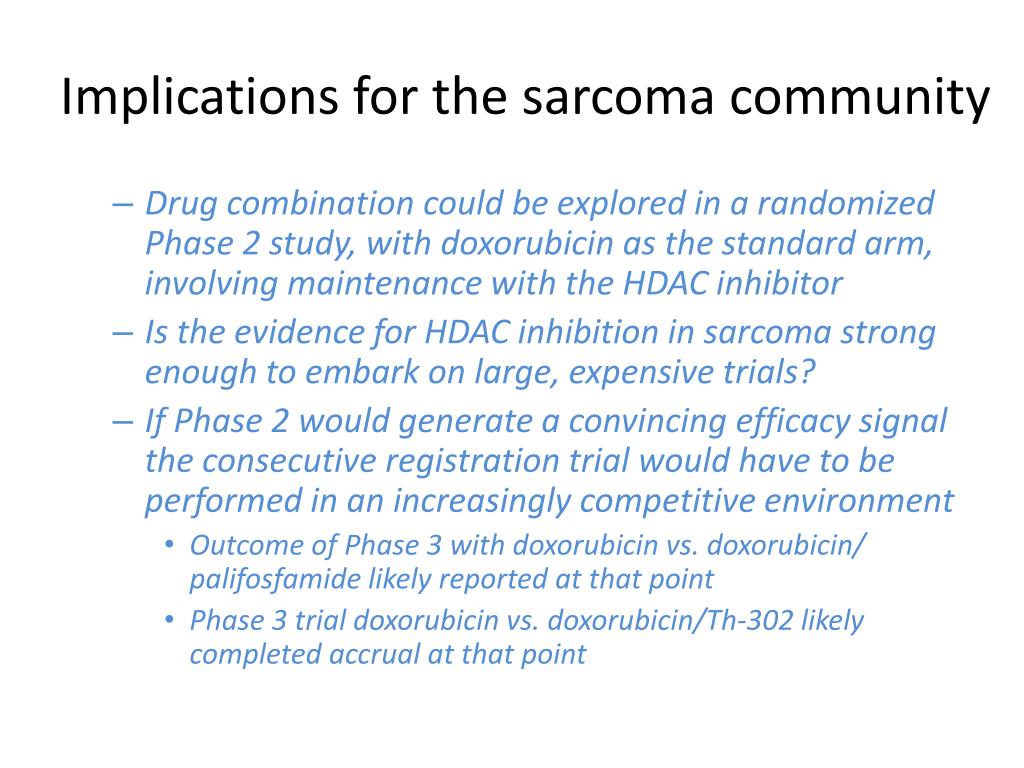 Implications for the sarcoma community

– Drug combination could be explored in a randomized Phase 2 study, with doxorubicin as the standard arm, involving maintenance with the HDAC inhibitor
– Is the evidence for HDAC inhibition in sarcoma strong enough to embark on large, expensive trials?
– If Phase 2 would generate a convincing efficacy signal the consecutive registration trial would have to be performed in an increasingly competitive environment
• Outcome of Phase 3 with doxorubicin vs. doxorubicin/ palifosfamide likely reported at that point
• Phase 3 trial doxorubicin vs. doxorubicin/Th-302 likely completed accrual at that point